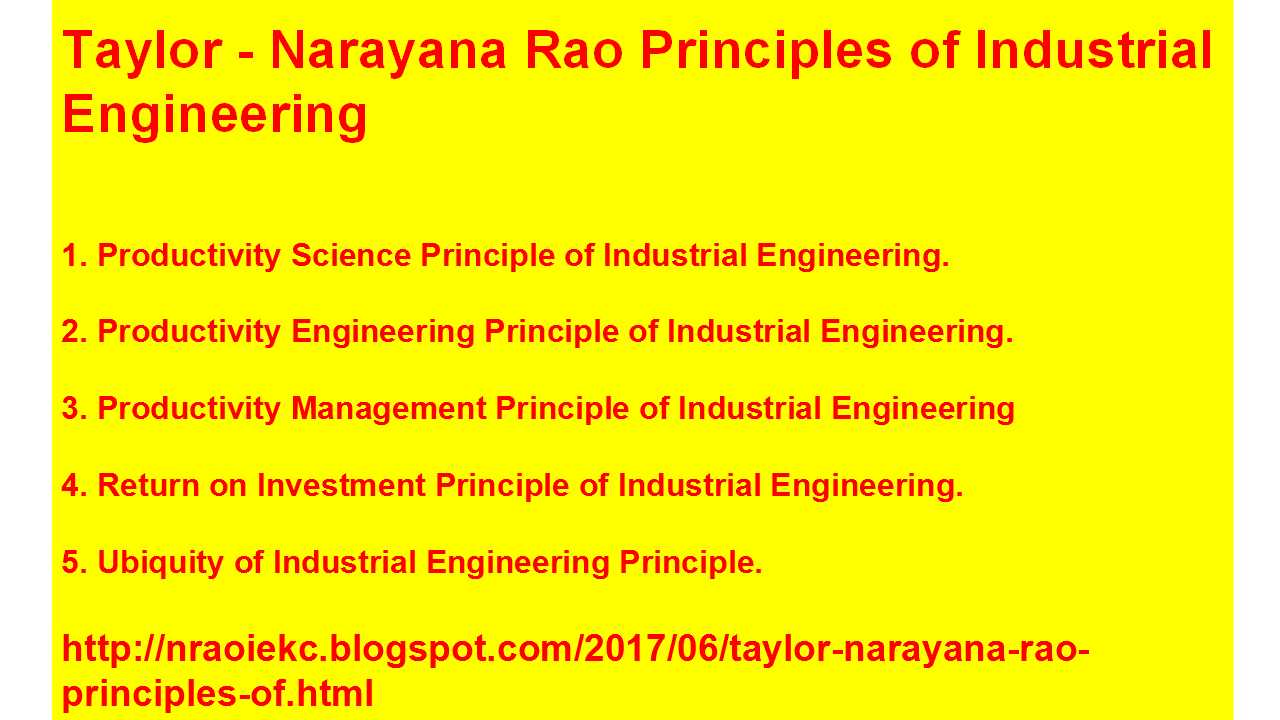 Taylor - Narayana Rao Principles of Industrial Engineering

1. Productivity Science Principle of Industrial Engineering.

2. Productivity Engineering Principle of Industrial Engineering.

3. Productivity Management Principle of Industrial Engineering

4. Return on Investment Principle of Industrial Engineering.

5. Ubiquity of Industrial Engineering Principle.

http://nraoiekc.blogspot.com/2017/06/taylor-narayana-rao-principles-of.html